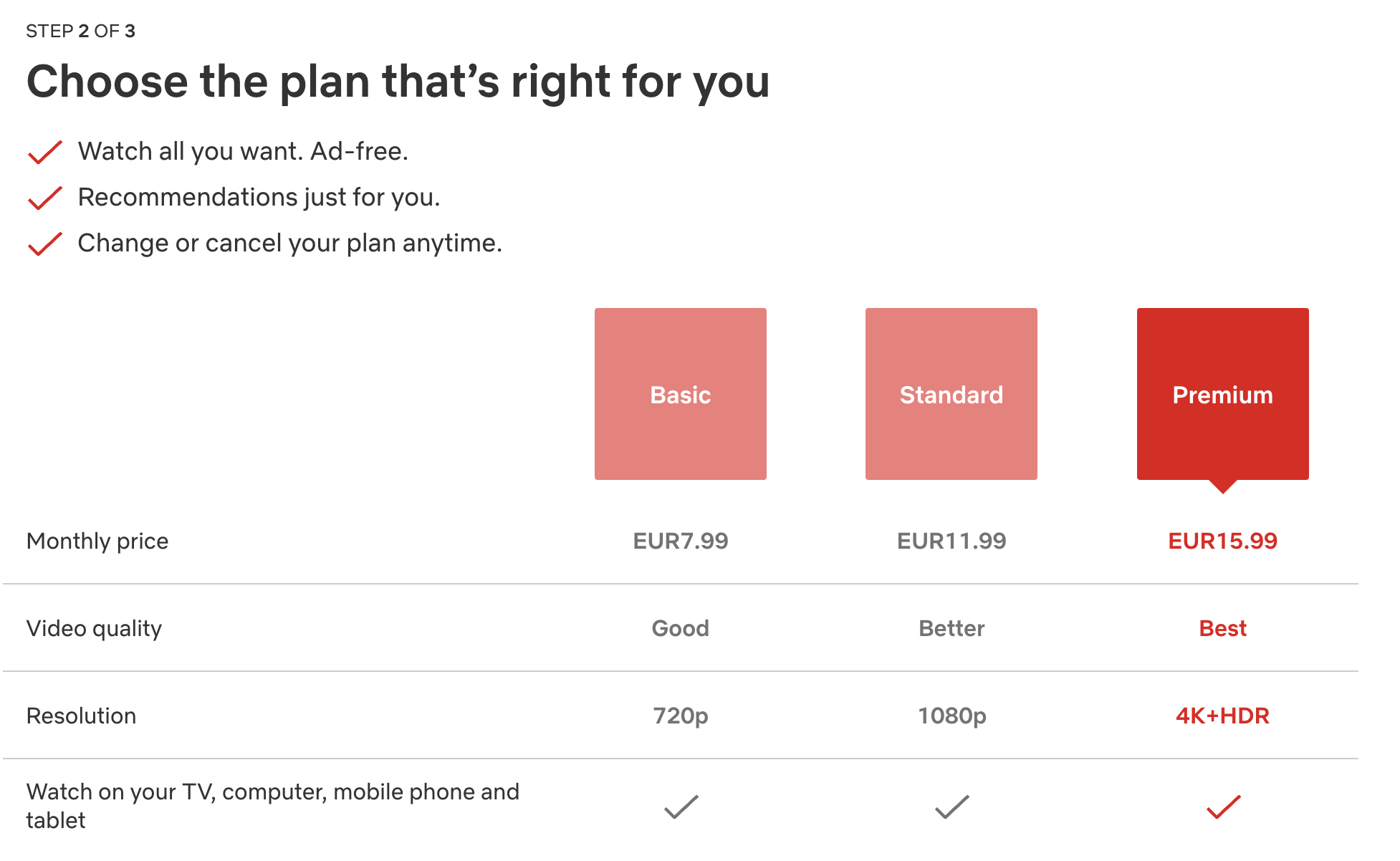 STEP 2 OF 3

Choose the plan that’s right for you

Watch all you want. Ad-free.

Recommendations just for you.

Change or cancel your plan anytime.

| | Basic | Standard | Premium |
|---|---|---|---|
| Monthly price | EUR7.99 | EUR11.99 | EUR15.99 |
| Video quality | Good | Better | Best |
| Resolution | 720p | 1080p | 4K+HDR |
| Watch on your TV, computer, mobile phone and tablet | ✓ | ✓ | ✓ |